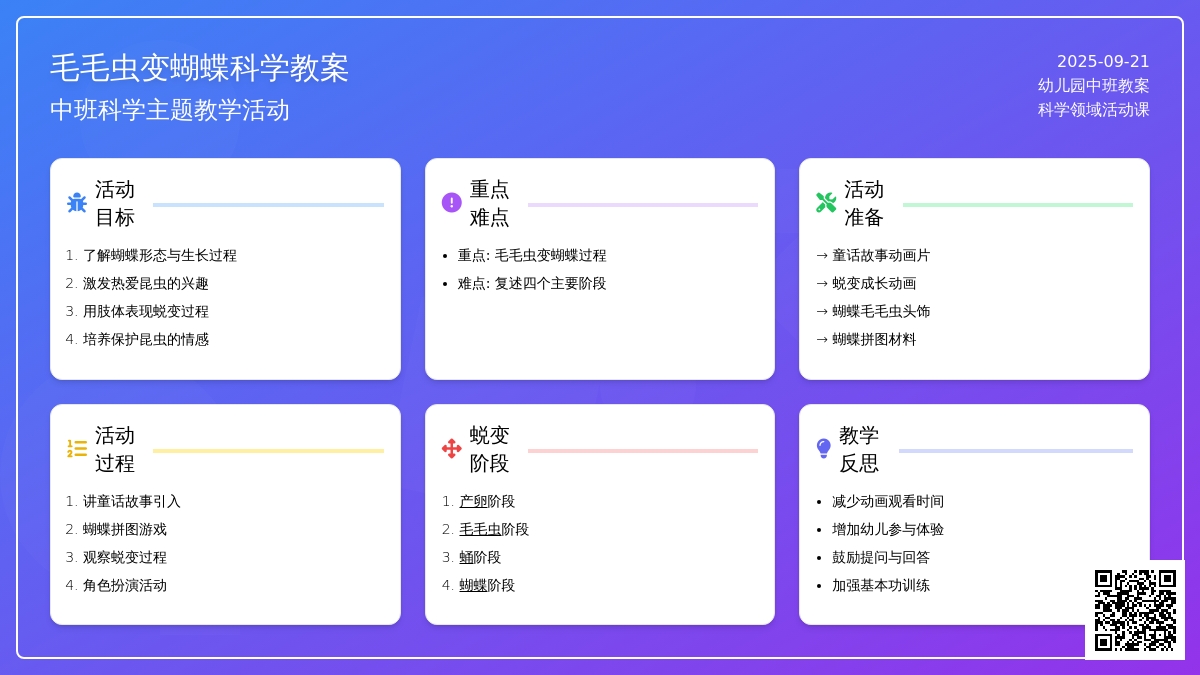 毛毛虫变蝴蝶科学教案
中班科学主题教学活动

2025-09-21
幼儿园中班教案
科学领域活动课

活动目标

1. 了解蝴蝶形态与生长过程
2. 激发热爱昆虫的兴趣
3. 用肢体表现蜕变过程
4. 培养保护昆虫的情感

重点难点

- 重点: 毛毛虫变蝴蝶过程
- 难点: 复述四个主要阶段

活动准备

→ 童话故事动画片
→ 蜕变成长动画
→ 蝴蝶毛毛虫头饰
→ 蝴蝶拼图材料

活动过程

1. 讲童话故事引入
2. 蝴蝶拼图游戏
3. 观察蜕变过程
4. 角色扮演活动

蜕变阶段

1. 产卵阶段
2. 毛毛虫阶段
3. 蛹阶段
4. 蝴蝶阶段

教学反思

- 减少动画观看时间
- 增加幼儿参与体验
- 鼓励提问与回答
- 加强基本功训练